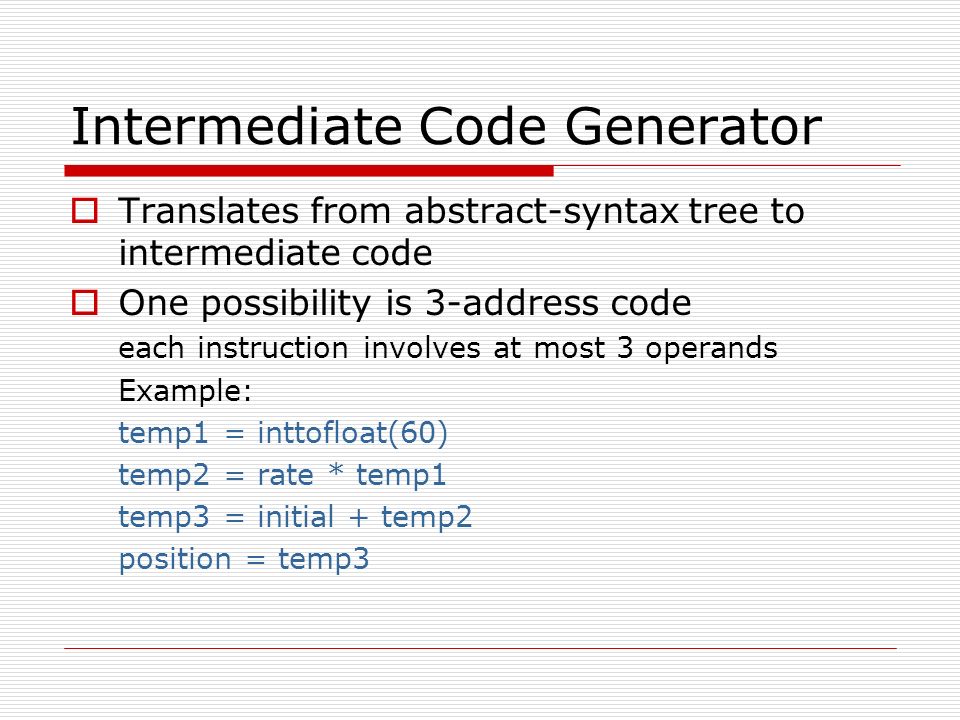 Intermediate Code Generator

Translates from abstract-syntax tree to intermediate code

One possibility is 3-address code

each instruction involves at most 3 operands

Example:

temp1 = inttofloat(60)

temp2 = rate * temp1

temp3 = initial + temp2

position = temp3